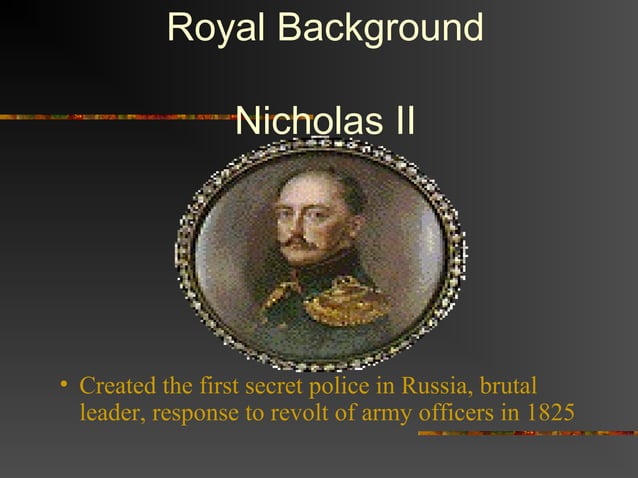 Royal Background

Nicholas II

• Created the first secret police in Russia, brutal leader, response to revolt of army officers in 1825